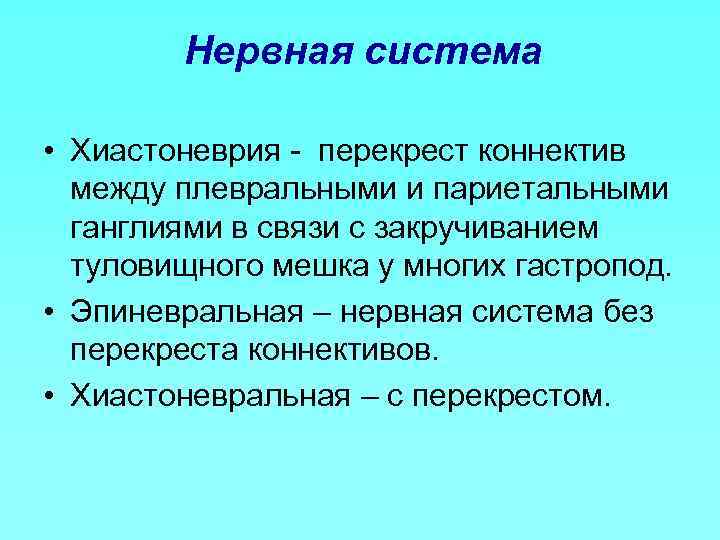 Нервная система

• Хиастоневрия - перекрест коннектив между плевральными и париетальными ганглиями в связи с закручиванием туловищного мешка у многих гастропод.

• Эпиневральная – нервная система без перекреста коннективов.

• Хиастоневральная – с перекрестом.